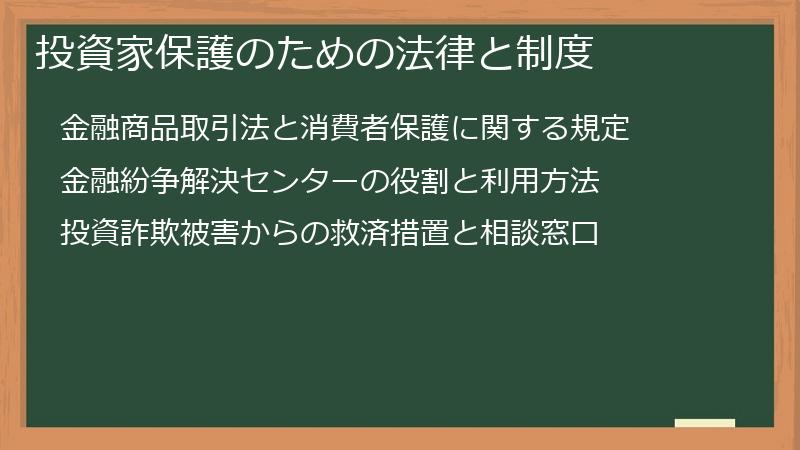 投資家保護のための法律と制度

金融商品取引法と消費者保護に関する規定

金融紛争解決センターの役割と利用方法

投資詐欺被害からの救済措置と相談窓口